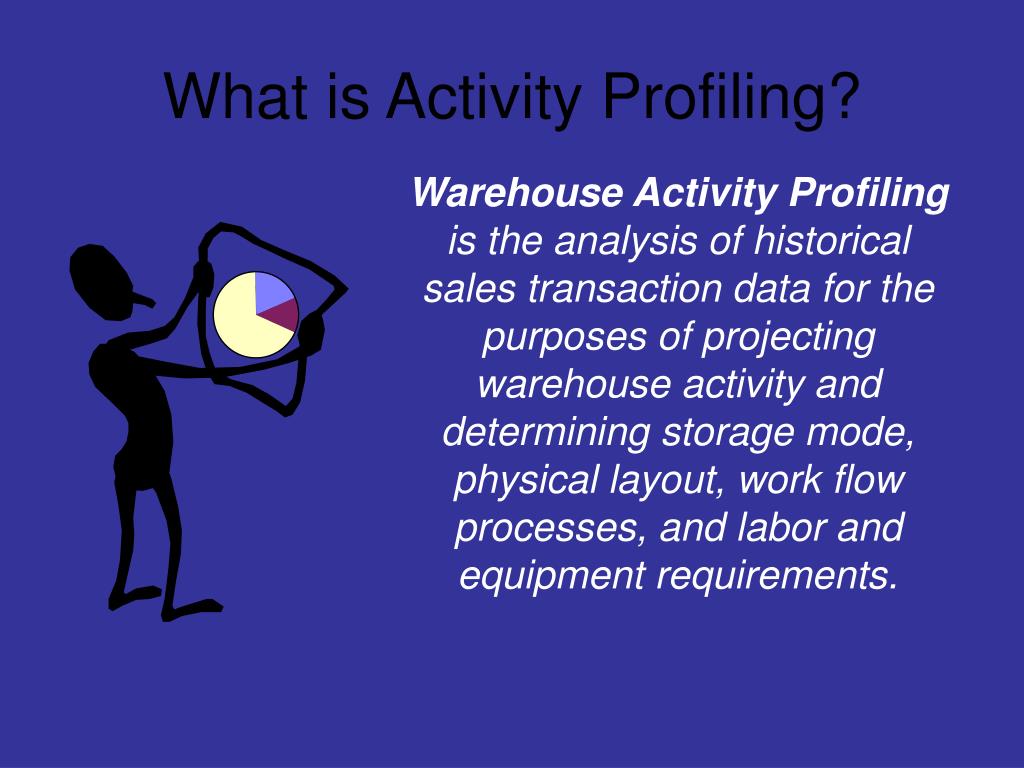 What is Activity Profiling?

Warehouse Activity Profiling is the analysis of historical sales transaction data for the purposes of projecting warehouse activity and determining storage mode, physical layout, work flow processes, and labor and equipment requirements.